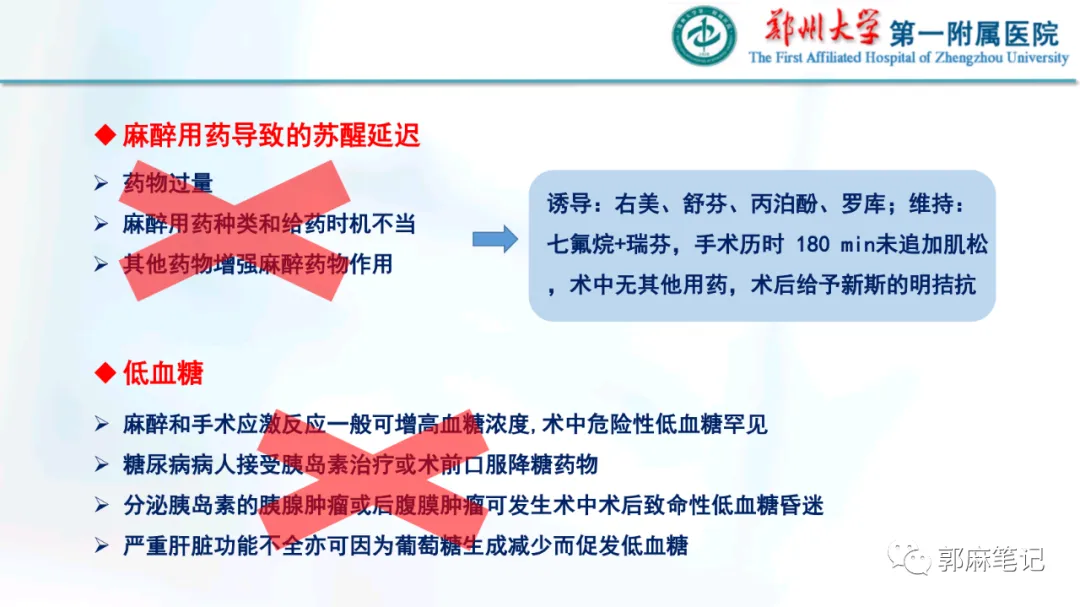 郑州大学 第一附属医院
The First Affiliated Hospital of Zhengzhou University

◆ 麻醉用药导致的苏醒延迟

➢ 药物过量
➢ 麻醉用药种类和给药时机不当
➢ 其他药物增强麻醉药物作用

诱导：右美、舒芬、丙泊酚、罗库；维持：七氟烷+瑞芬，手术历时 180 min未追加肌松，术中无其他用药，术后给予新斯的明拮抗

◆ 低血糖

➢ 麻醉和手术应激反应一般可增高血糖浓度，术中危险性低血糖罕见
➢ 糖尿病病人接受胰岛素治疗或术前口服降糖药物
➢ 分泌胰岛素的胰腺肿瘤或后腹膜肿瘤可发生术中术后致命性低血糖昏迷
➢ 严重肝脏功能不全亦可因为葡萄糖生成减少而促发低血糖

郭麻笔记